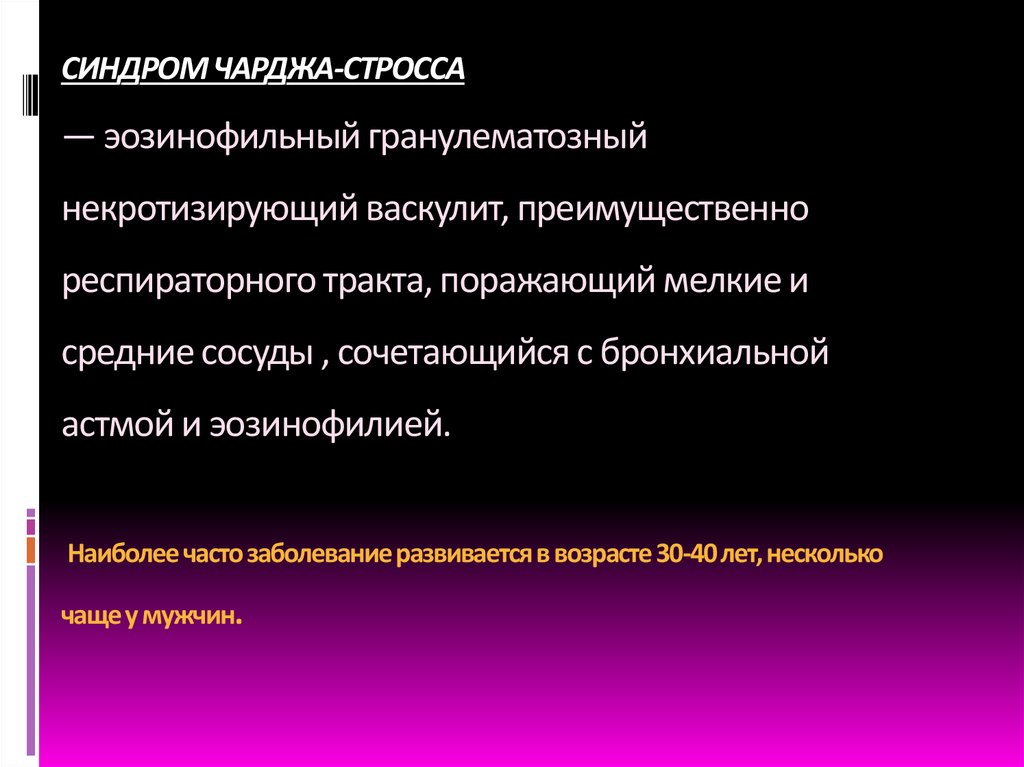 СИНДРОМ ЧАРДЖА-СТРОССА

— эозинофильный гранулематозный некротизирующий васкулит, преимущественно респираторного тракта, поражающий мелкие и средние сосуды , сочетающийся с бронхиальной астмой и эозинофилией.

Наиболее часто заболевание развивается в возрасте 30-40 лет, несколько чаще у мужчин.